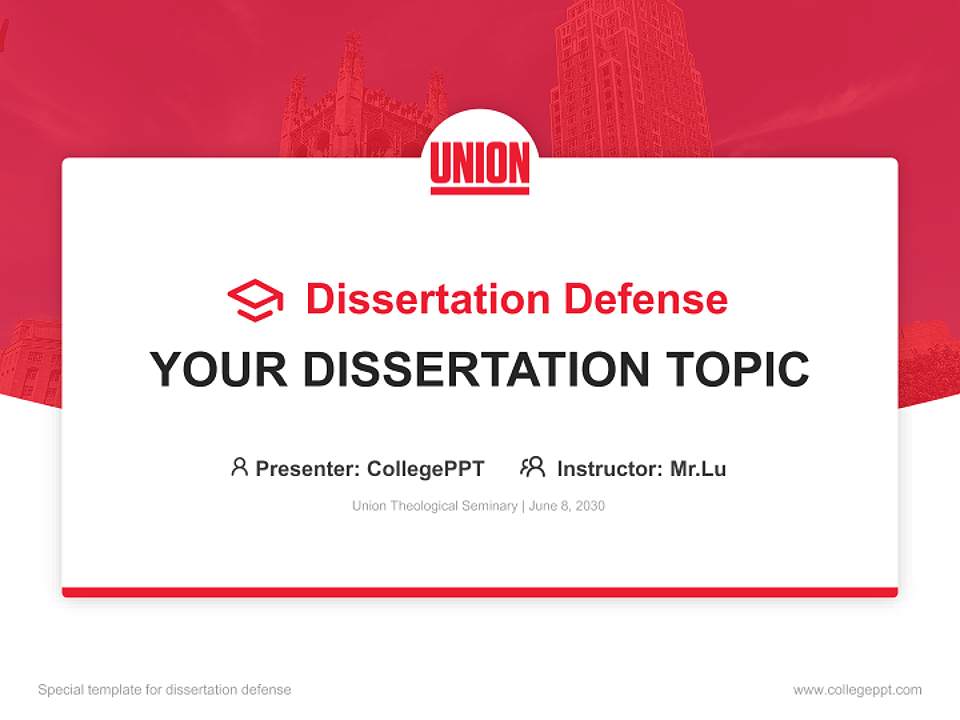 UNION

Dissertation Defense

YOUR DISSERTATION TOPIC

Presenter: CollegePPT Instructor: Mr.Lu

Union Theological Seminary | June 8, 2030

Special template for dissertation defense

www.collegeppt.com